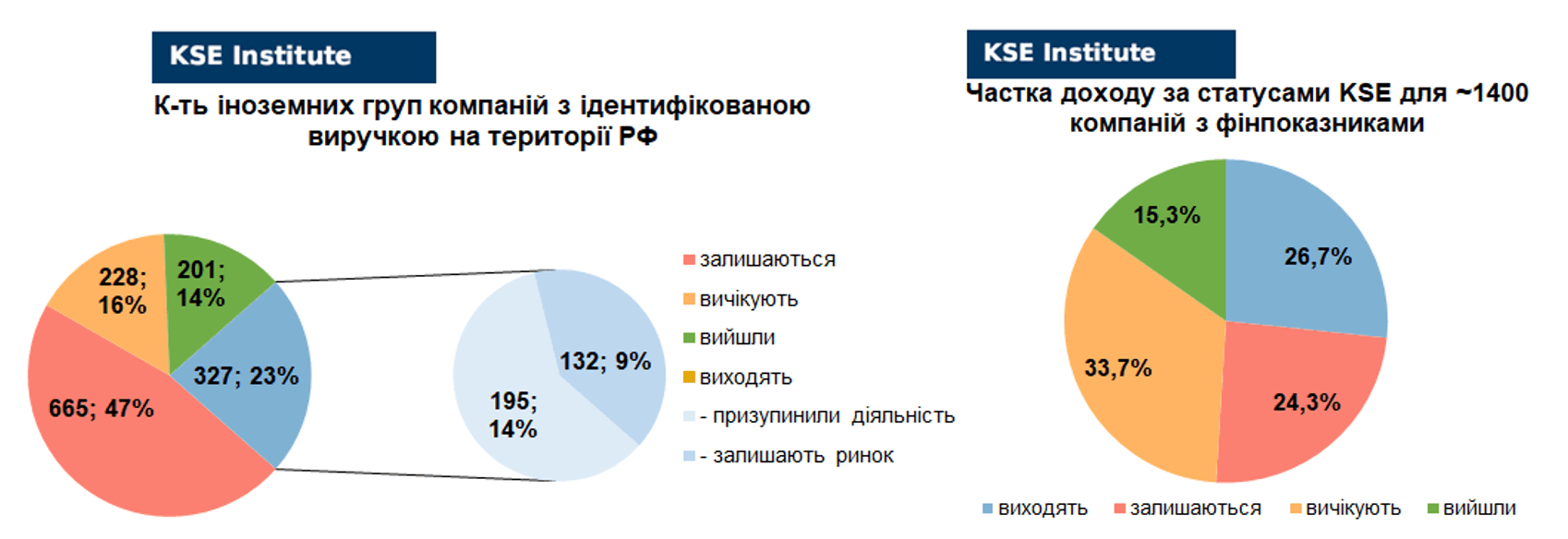 KSE Institute

К-ть іноземних груп компаній з ідентифікованою виручкою на території РФ

228; 16%

201; 14%

327; 23%

665; 47%

132; 9%

195; 14%

залишаються
вичікують
вийшли
виходять
- призупинили діяльність
- залишають ринок

KSE Institute

Частка доходу за статусами KSE для ~1400 компаній з фінпоказниками

15,3%

26,7%

33,7%

24,3%

виходять
залишаються
вичікують
вийшли